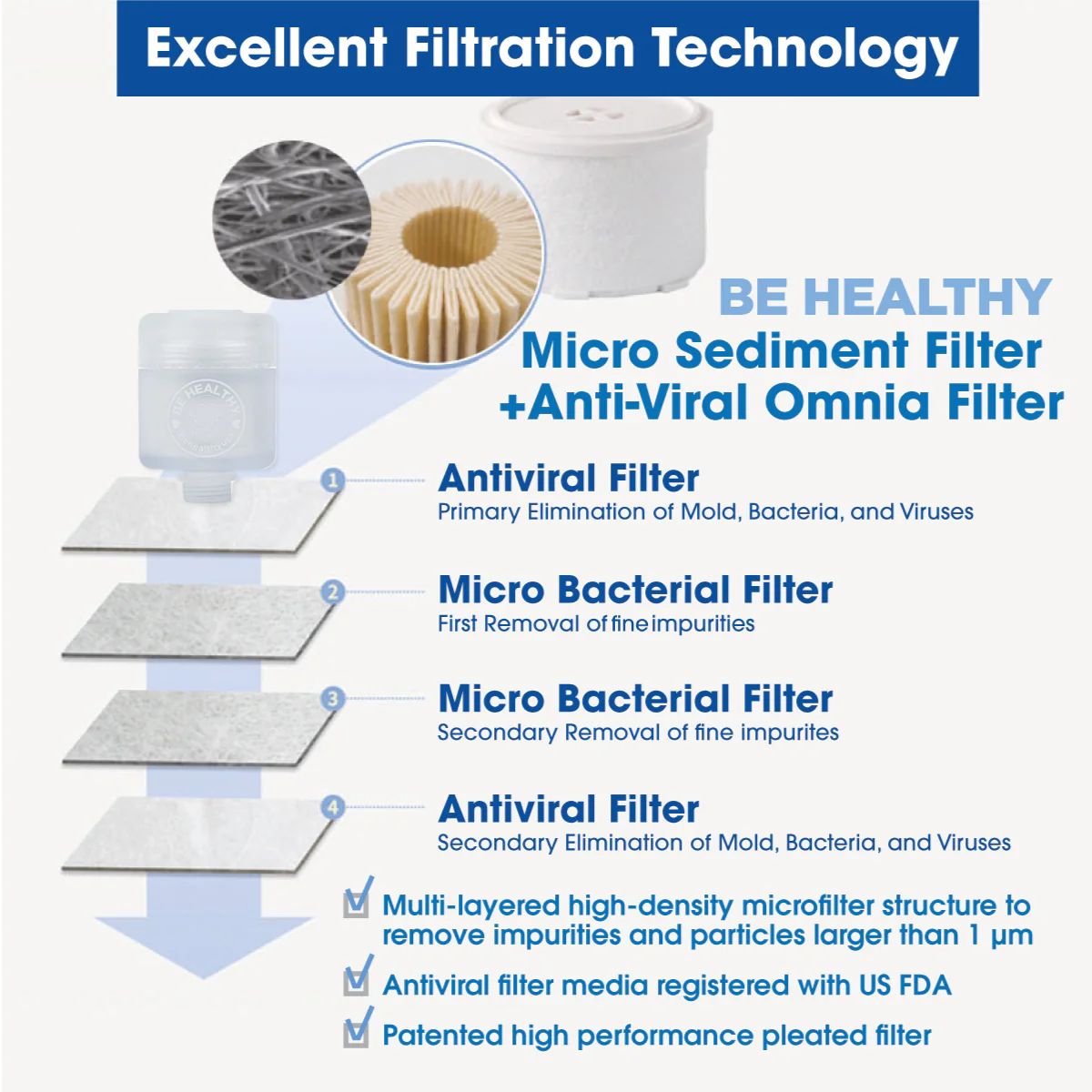 Excellent Filtration Technology

BE HEALTHY

BE HEALTHY
Micro Sediment Filter
+Anti-Viral Omnia Filter

1
Antiviral Filter
Primary Elimination of Mold, Bacteria, and Viruses

2
Micro Bacterial Filter
First Removal of fine impurities

3
Micro Bacterial Filter
Secondary Removal of fine impurites

4
Antiviral Filter
Secondary Elimination of Mold, Bacteria, and Viruses

Multi-layered high-density microfilter structure to remove impurities and particles larger than 1 μm

Antiviral filter media registered with US FDA

Patented high performance pleated filter